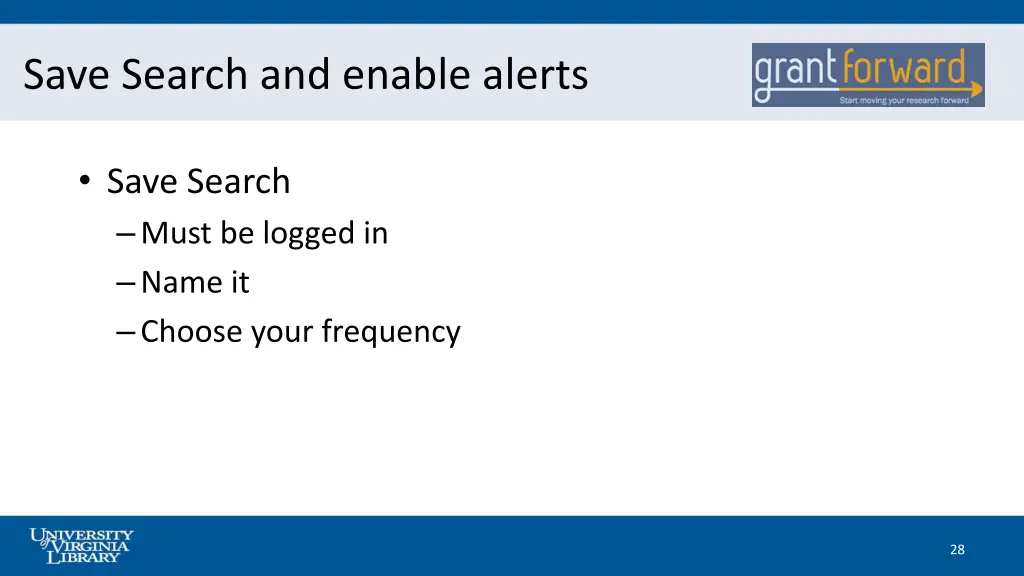 Save Search and enable alerts

grantforward
Start moving your research forward

• Save Search
– Must be logged in
– Name it
– Choose your frequency

UNIVERSITY of VIRGINIA LIBRARY

28